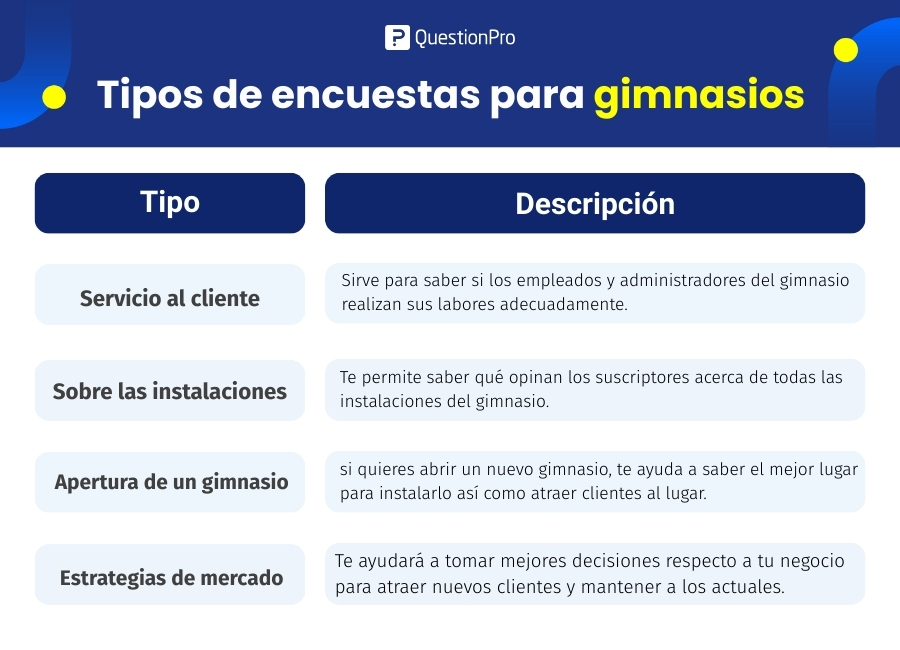 QuestionPro

Tipos de encuestas para gimnasios

| Tipo | Descripción |
|---|---|
| Servicio al cliente | Sirve para saber si los empleados y administradores del gimnasio realizan sus labores adecuadamente. |
| Sobre las instalaciones | Te permite saber qué opinan los suscriptores acerca de todas las instalaciones del gimnasio. |
| Apertura de un gimnasio | si quieres abrir un nuevo gimnasio, te ayuda a saber el mejor lugar para instalarlo así como atraer clientes al lugar. |
| Estrategias de mercado | Te ayudará a tomar mejores decisiones respecto a tu negocio para atraer nuevos clientes y mantener a los actuales. |